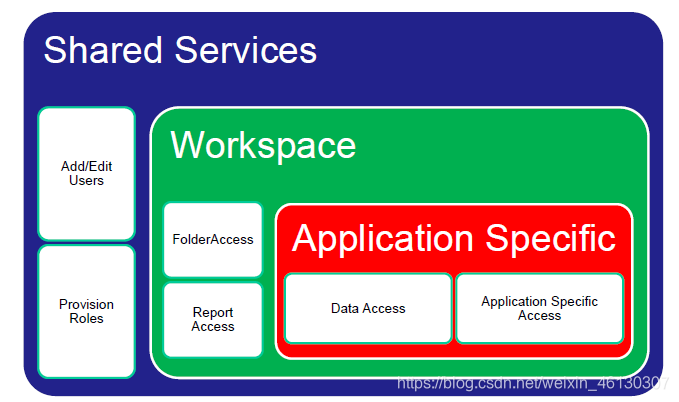 Shared Services

Add/Edit Users

Provision Roles

Workspace

FolderAccess

Report Access

Application Specific

Data Access

Application Specific Access

https://blog.csdn.net/weixin_46130307